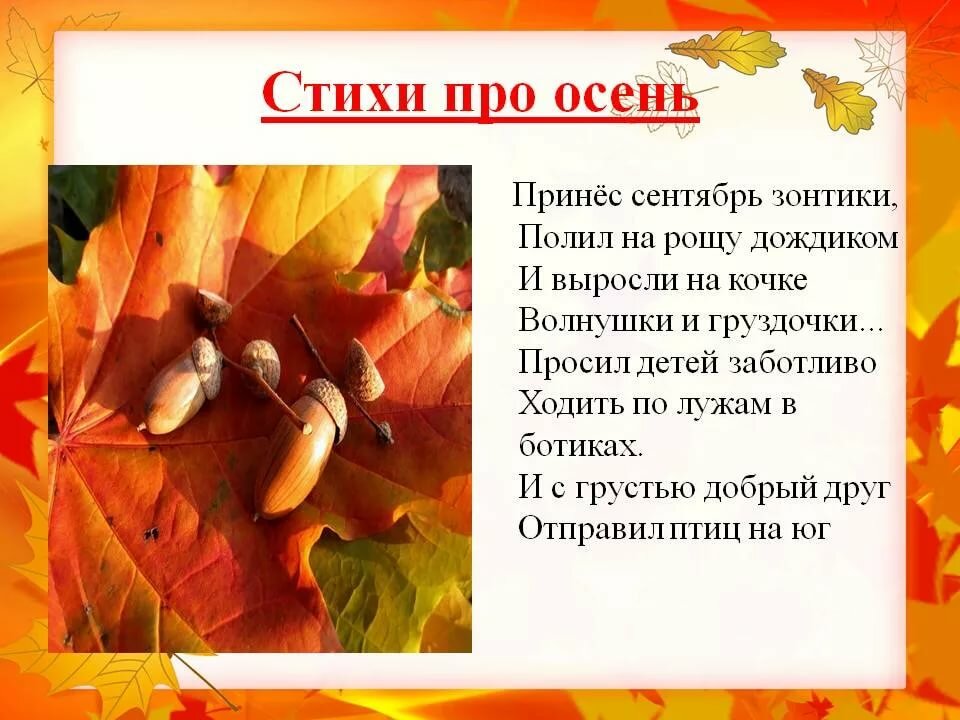 Стихи про осень

Принёс сентябрь зонтики,
Полил на рощу дождиком
И выросли на кочке
Волнушки и груздочки...
Просил детей заботливо
Ходить по лужам в ботиках.
И с грустью добрый друг
Отправил птиц на юг